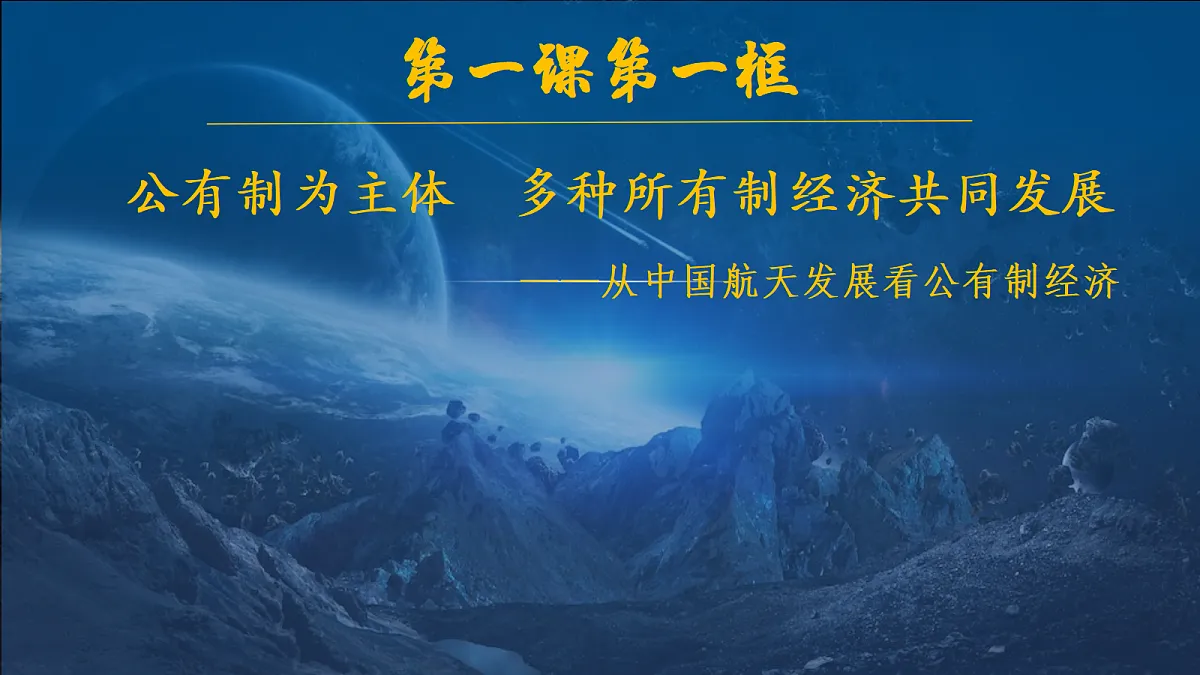 第一课第一框

公有制为主体　多种所有制经济共同发展

——从中国航天发展看公有制经济